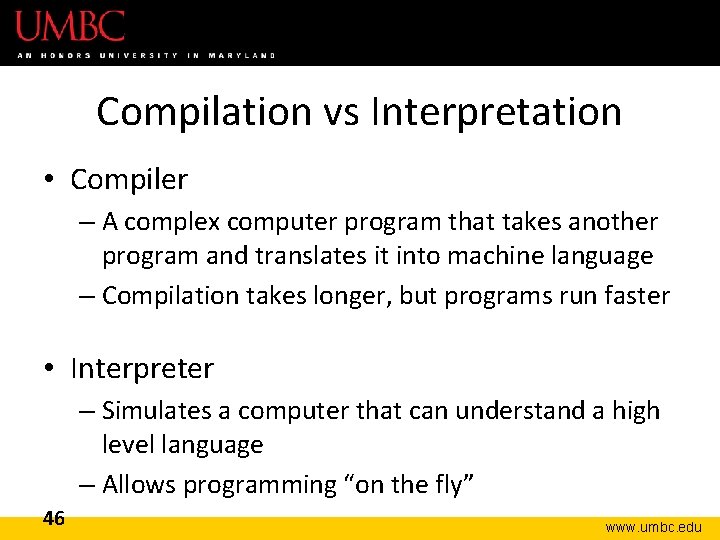 UMBC
AN HONORS UNIVERSITY IN MARYLAND

Compilation vs Interpretation

• Compiler
– A complex computer program that takes another program and translates it into machine language
– Compilation takes longer, but programs run faster

• Interpreter
– Simulates a computer that can understand a high level language
– Allows programming “on the fly”

46
www.umbc.edu